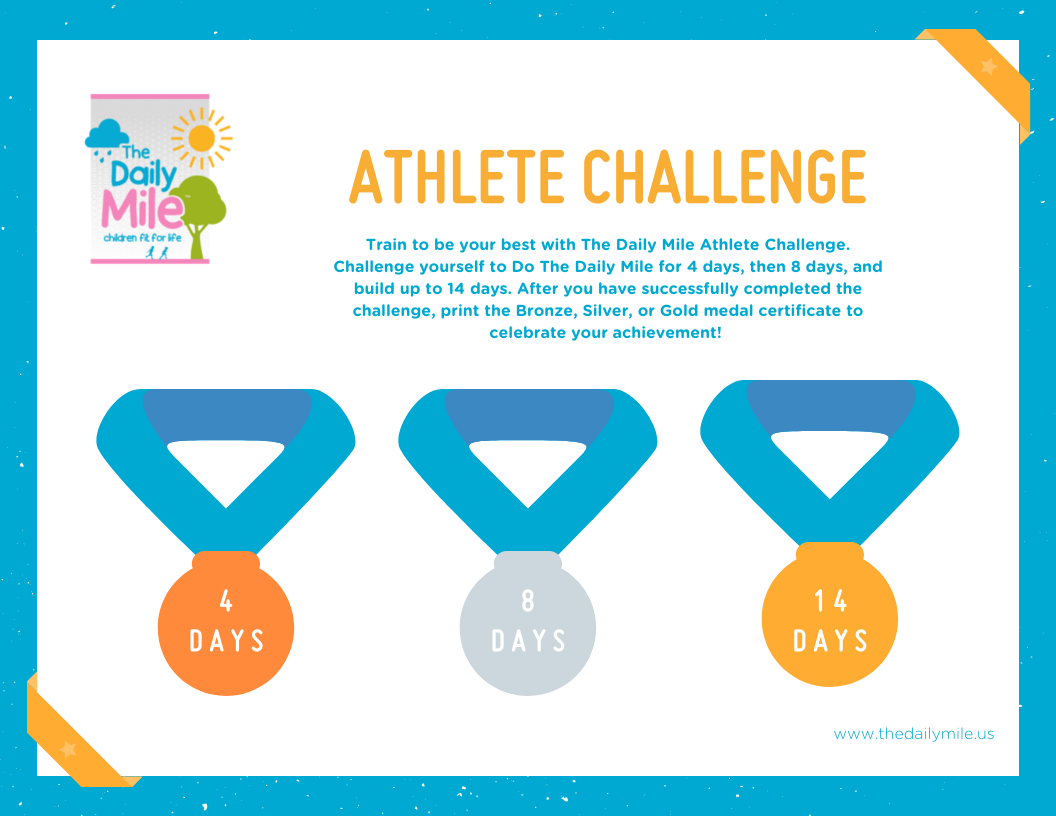 The Daily Mile
children fit for life

ATHLETE CHALLENGE

Train to be your best with The Daily Mile Athlete Challenge. Challenge yourself to Do The Daily Mile for 4 days, then 8 days, and build up to 14 days. After you have successfully completed the challenge, print the Bronze, Silver, or Gold medal certificate to celebrate your achievement!

4 DAYS

8 DAYS

14 DAYS

www.thedailymile.us